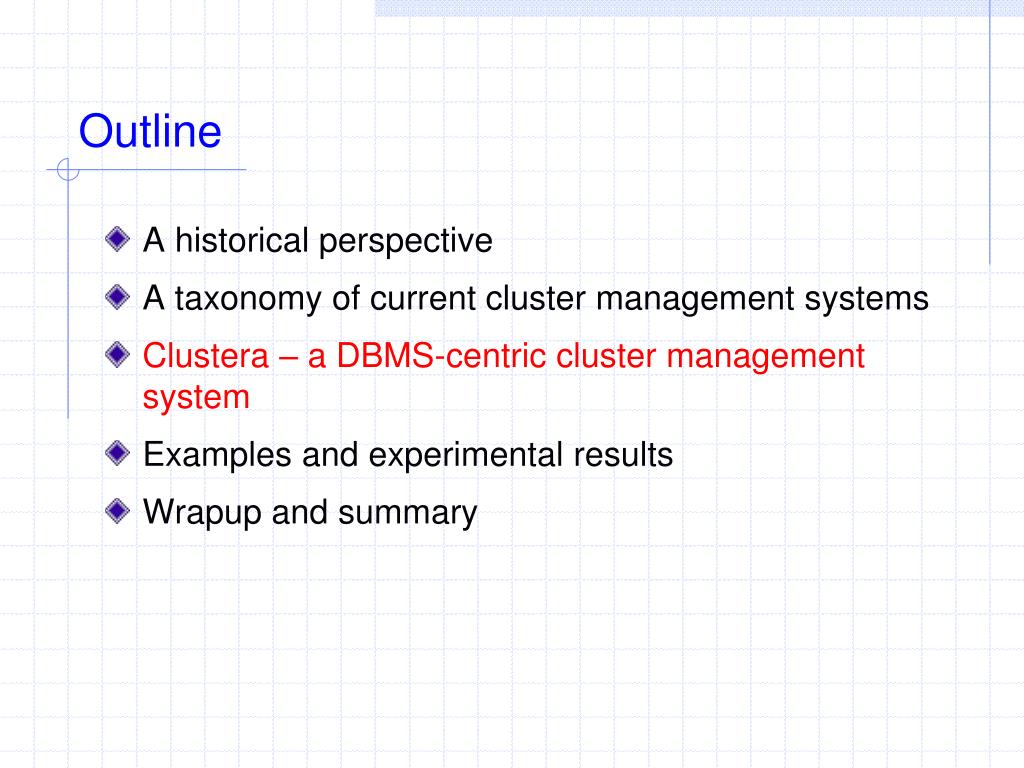 Outline

A historical perspective

A taxonomy of current cluster management systems

Clustera – a DBMS-centric cluster management system

Examples and experimental results

Wrapup and summary